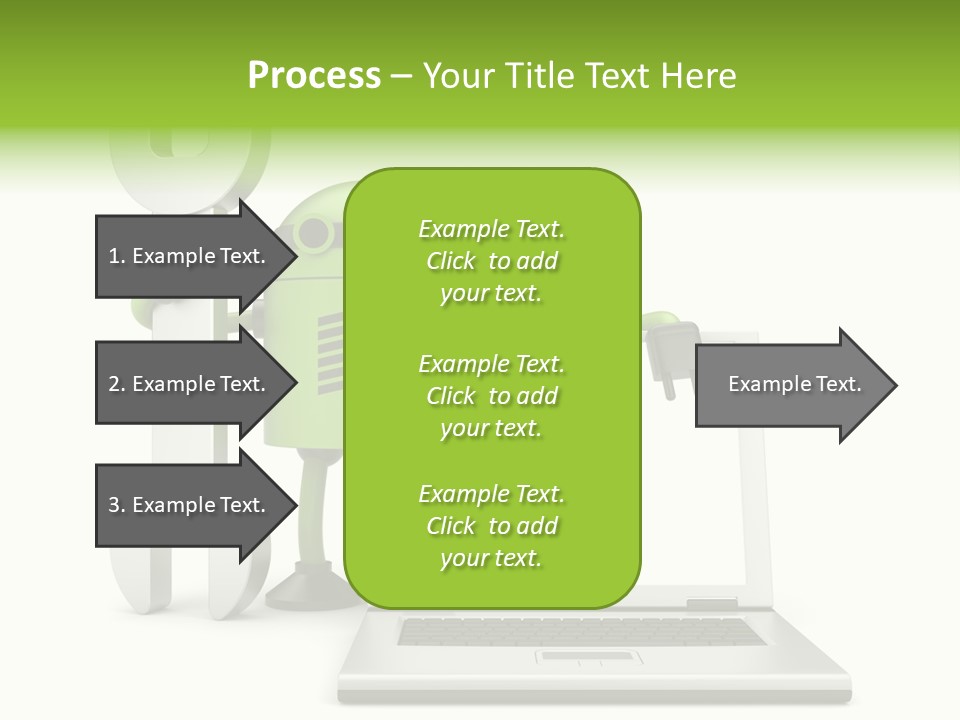 Process – Your Title Text Here

1. Example Text.

2. Example Text.

3. Example Text.

Example Text. Click to add your text.

Example Text. Click to add your text.

Example Text. Click to add your text.

Example Text.